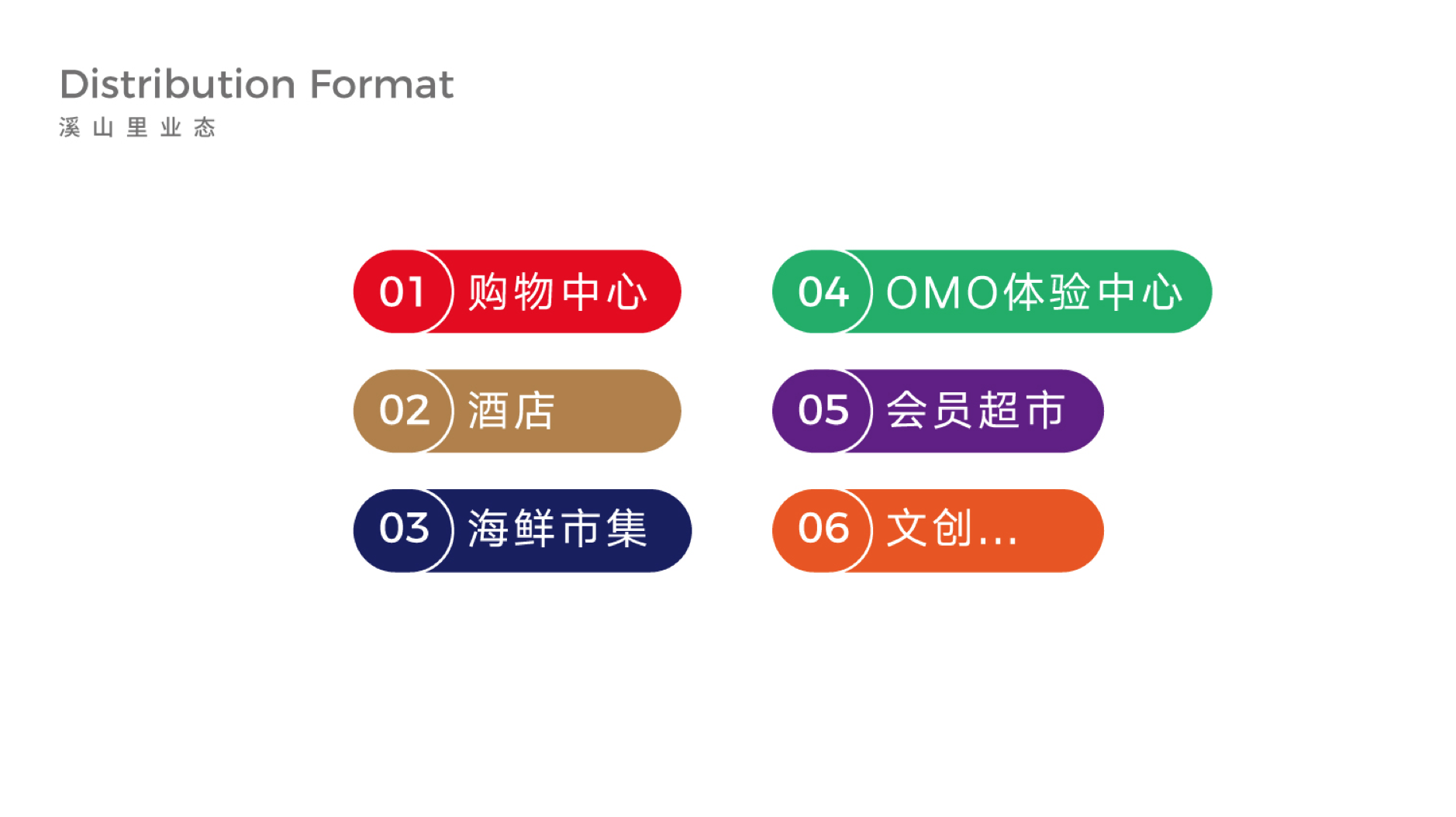 Distribution Format
溪山里业态

01 购物中心

02 酒店

03 海鲜市集

04 OMO体验中心

05 会员超市

06 文创...